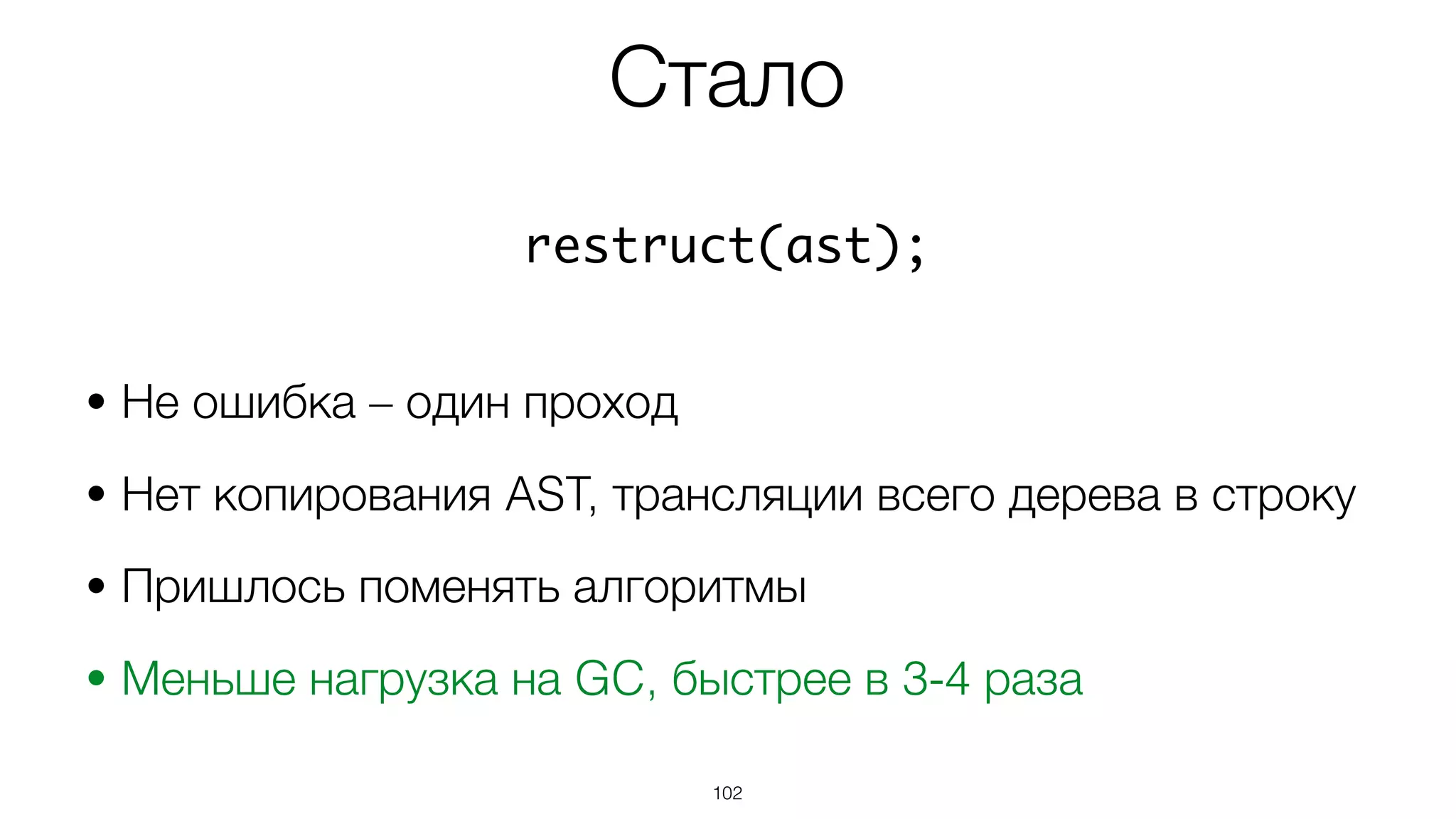 Стало

restruct(ast);

• Не ошибка – один проход
• Нет копирования AST, трансляции всего дерева в строку
• Пришлось поменять алгоритмы
• Меньше нагрузка на GC, быстрее в 3-4 раза

102